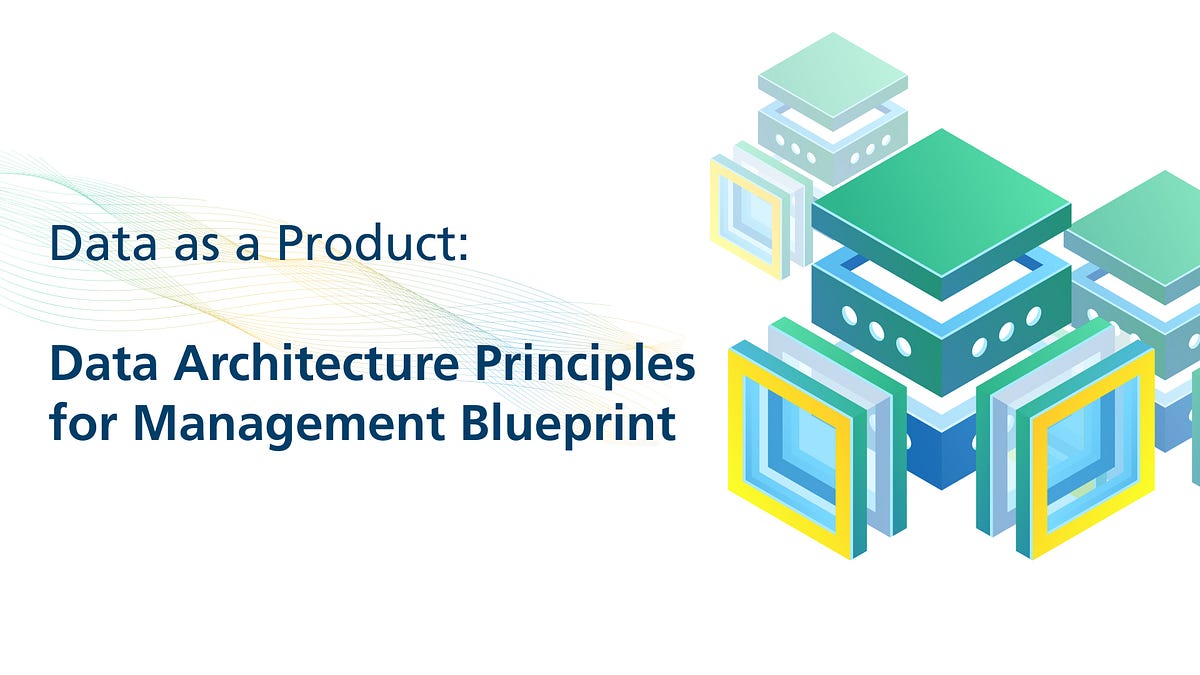 Data as a Product:

Data Architecture Principles for Management Blueprint